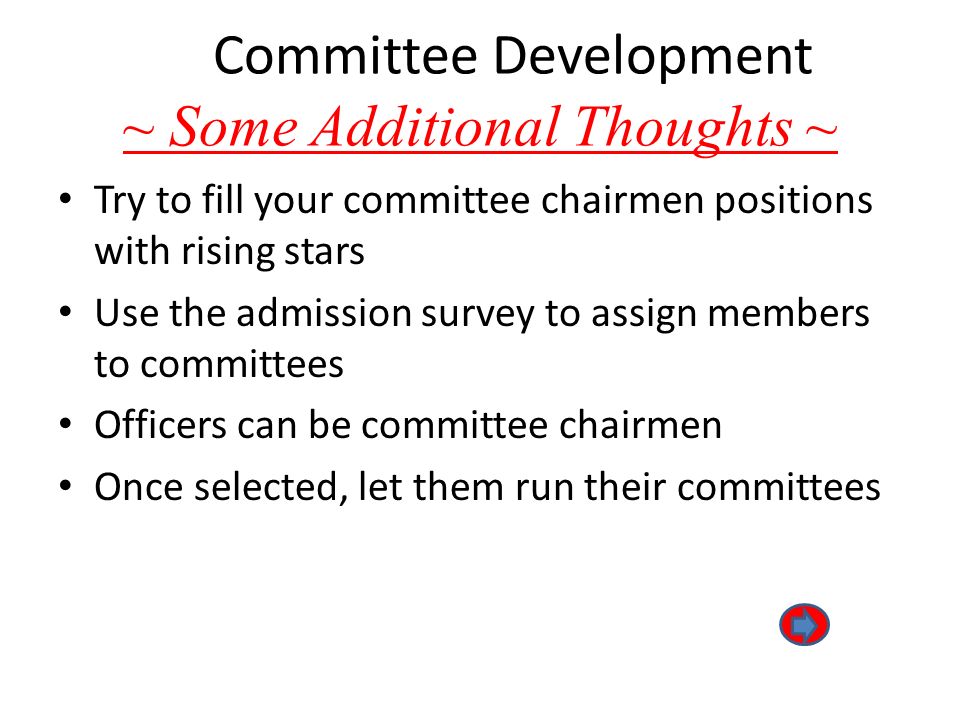 Committee Development
~ Some Additional Thoughts ~

• Try to fill your committee chairmen positions with rising stars
• Use the admission survey to assign members to committees
• Officers can be committee chairmen
• Once selected, let them run their committees